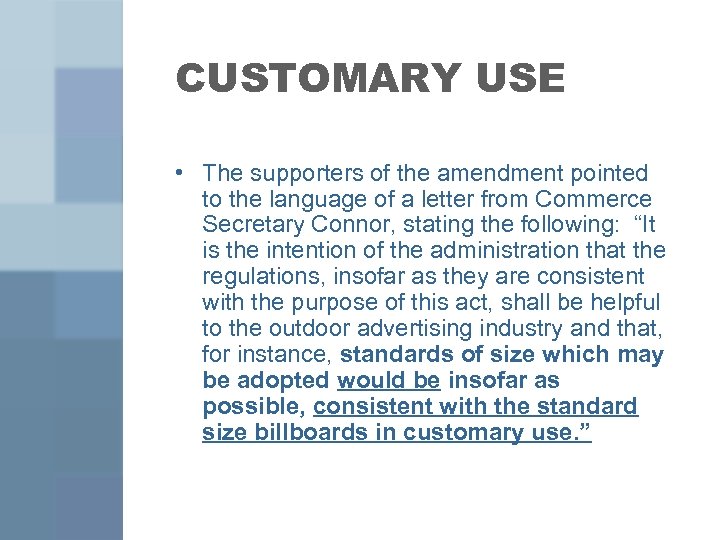 CUSTOMARY USE

• The supporters of the amendment pointed to the language of a letter from Commerce Secretary Connor, stating the following: “It is the intention of the administration that the regulations, insofar as they are consistent with the purpose of this act, shall be helpful to the outdoor advertising industry and that, for instance, standards of size which may be adopted would be insofar as possible, consistent with the standard size billboards in customary use.”